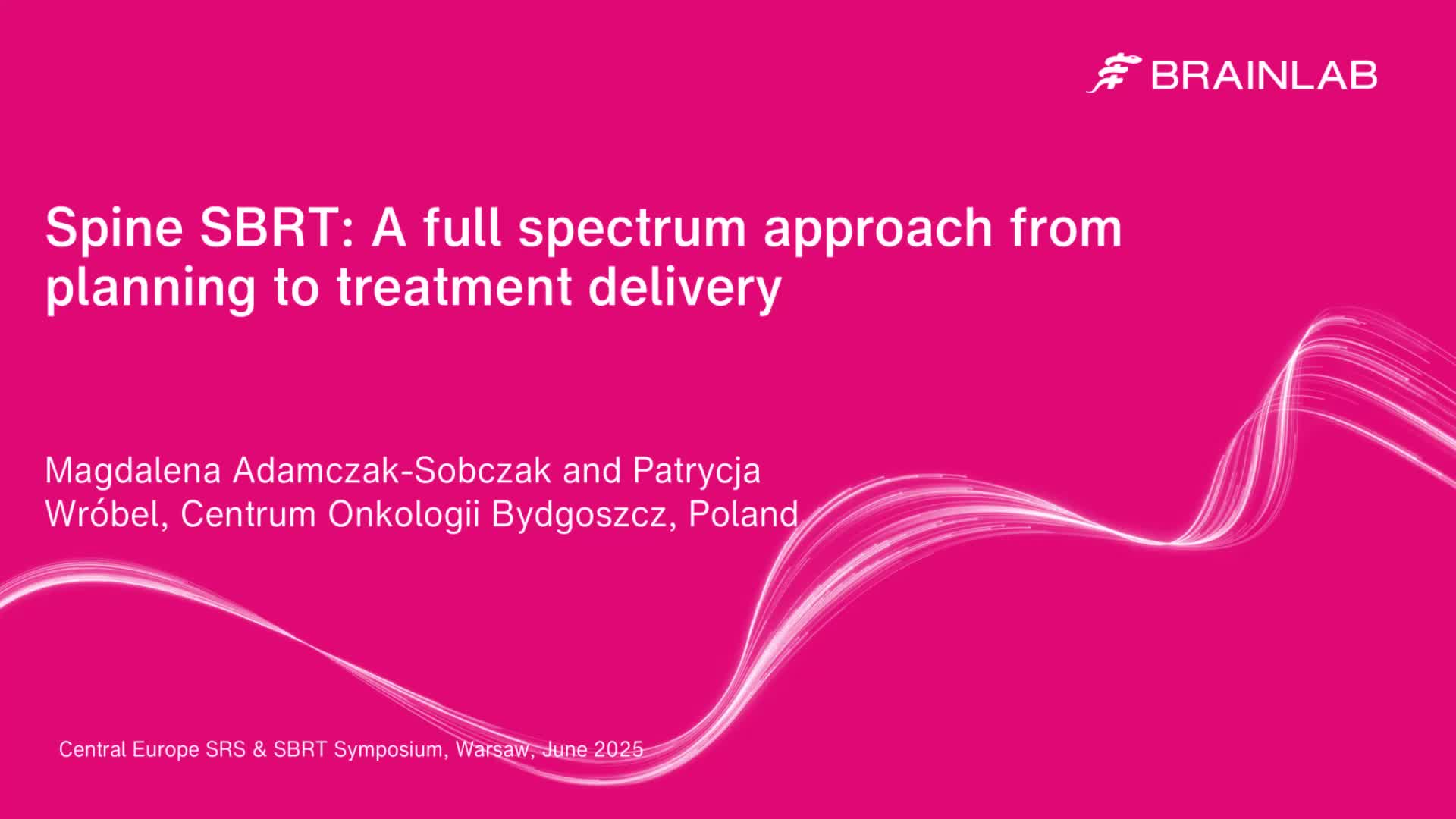 BRAINLAB

Spine SBRT: A full spectrum approach from planning to treatment delivery

Magdalena Adamczak-Sobczak and Patrycja Wróbel, Centrum Onkologii Bydgoszcz, Poland

Central Europe SRS & SBRT Symposium, Warsaw, June 2025